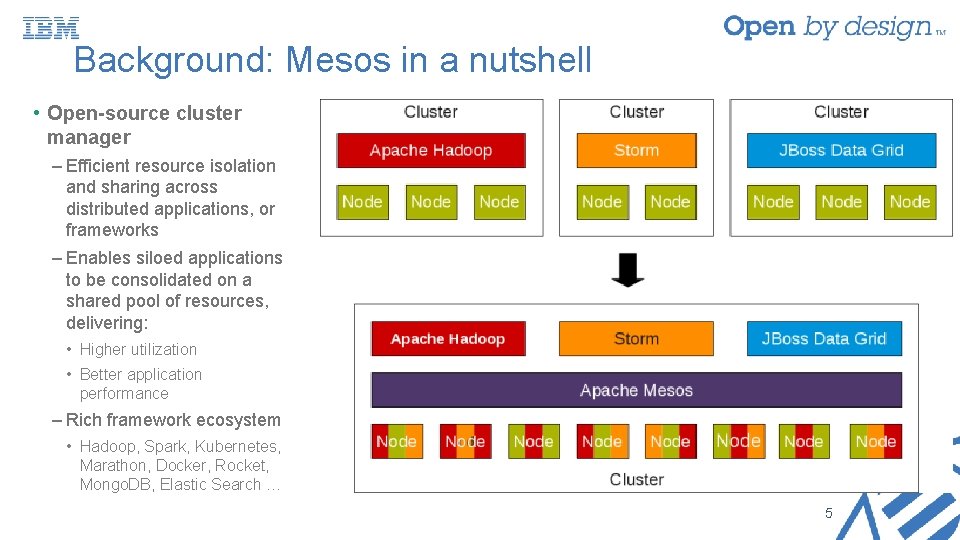 IBM

Open by design™

Background: Mesos in a nutshell

• Open-source cluster manager
– Efficient resource isolation and sharing across distributed applications, or frameworks
– Enables siloed applications to be consolidated on a shared pool of resources, delivering:
• Higher utilization
• Better application performance
– Rich framework ecosystem
• Hadoop, Spark, Kubernetes, Marathon, Docker, Rocket, MongoDB, Elastic Search …

Cluster
Apache Hadoop
Node Node Node

Cluster
Storm
Node Node

Cluster
JBoss Data Grid
Node Node Node

Apache Hadoop
Storm
JBoss Data Grid
Apache Mesos
Node Node Node Node Node Node Node Node
Cluster

5